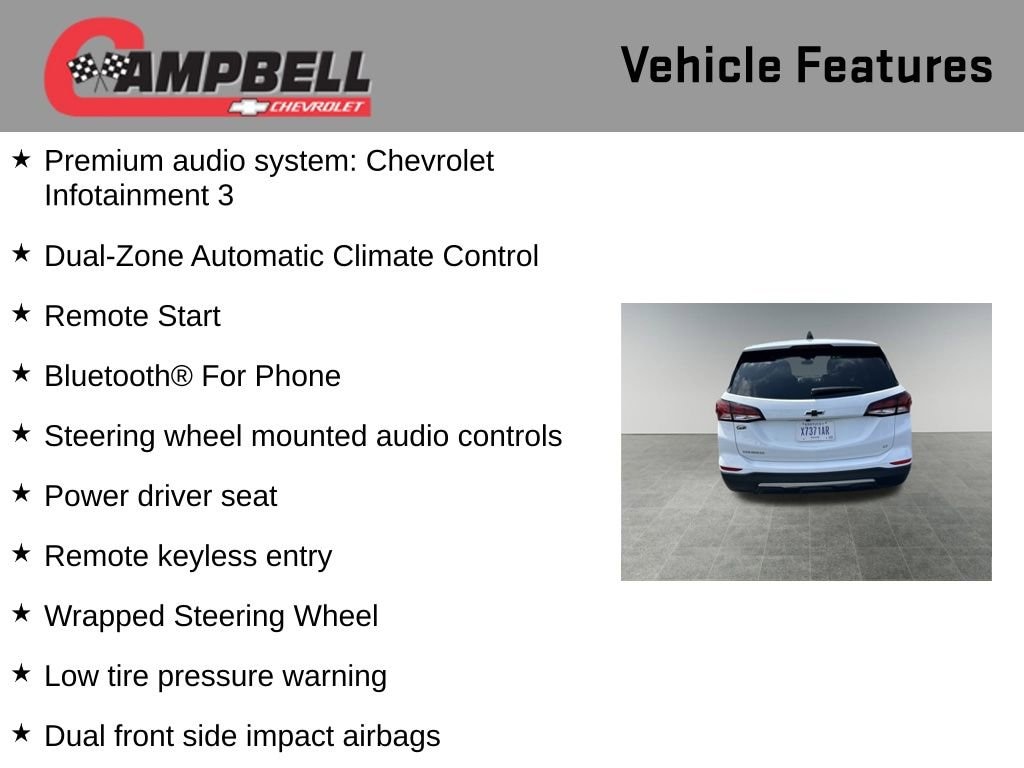 CAMPBELL
CHEVROLET

Vehicle Features

★ Premium audio system: Chevrolet Infotainment 3

★ Dual-Zone Automatic Climate Control

★ Remote Start

★ Bluetooth® For Phone

★ Steering wheel mounted audio controls

★ Power driver seat

★ Remote keyless entry

★ Wrapped Steering Wheel

★ Low tire pressure warning

★ Dual front side impact airbags

X7371AR